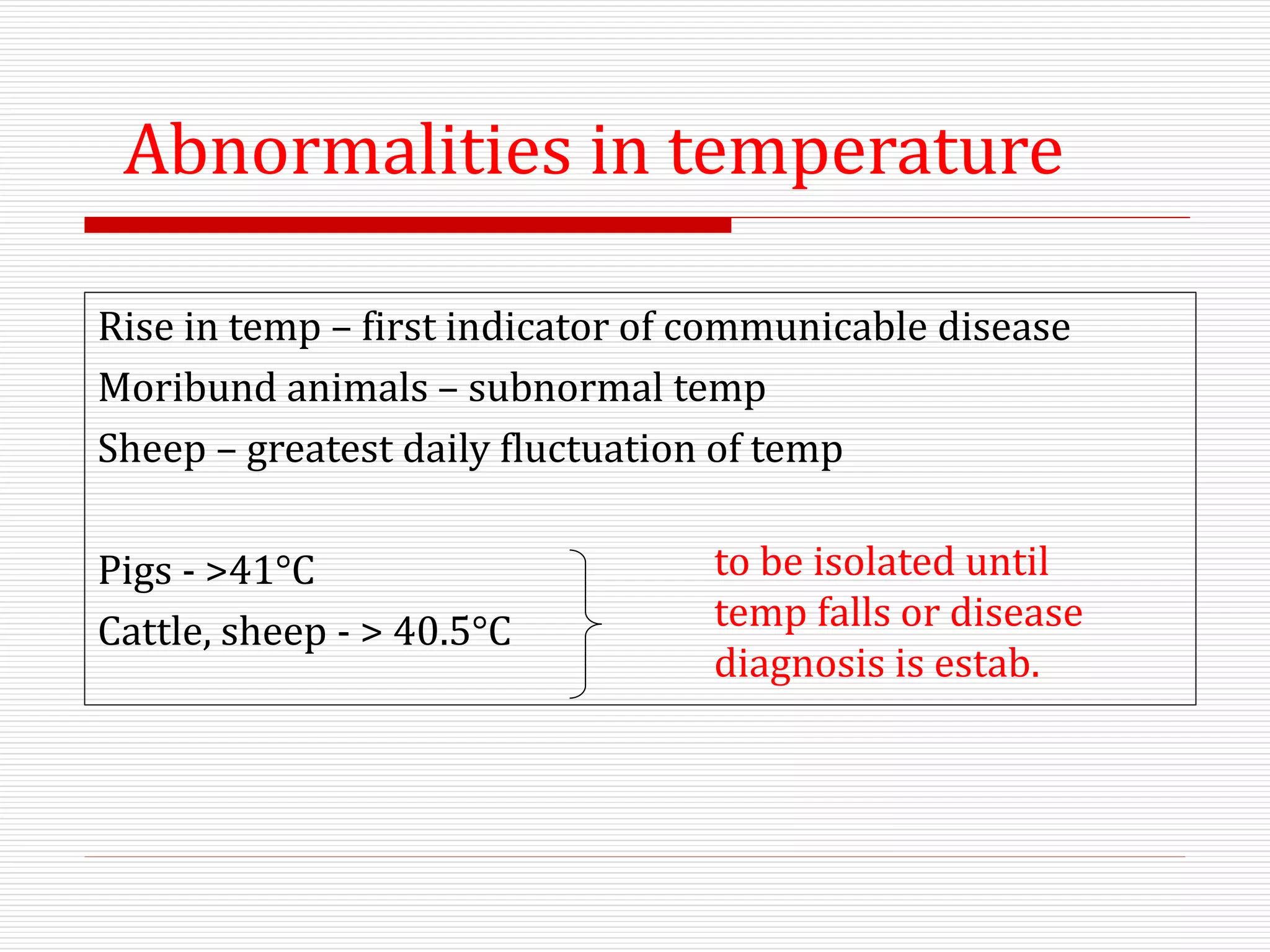 Abnormalities in temperature

Rise in temp – first indicator of communicable disease

Moribund animals – subnormal temp

Sheep – greatest daily fluctuation of temp

Pigs - >41°C

Cattle, sheep - > 40.5°C

to be isolated until temp falls or disease diagnosis is estab.